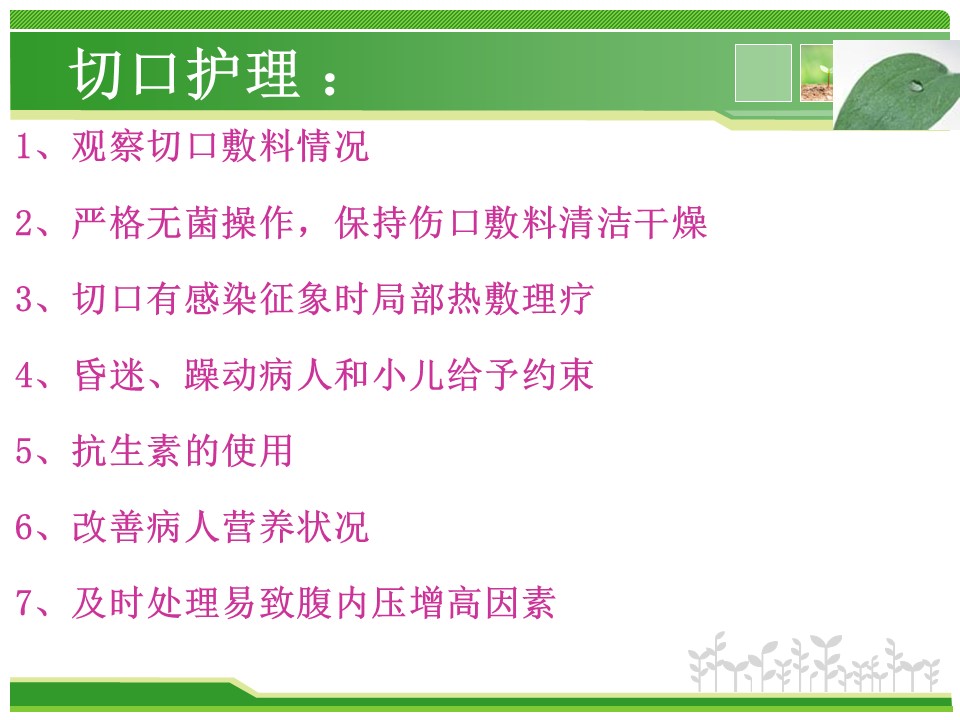 切口护理：

1、观察切口敷料情况

2、严格无菌操作，保持伤口敷料清洁干燥

3、切口有感染征象时局部热敷理疗

4、昏迷、躁动病人和小儿给予约束

5、抗生素的使用

6、改善病人营养状况

7、及时处理易致腹内压增高因素